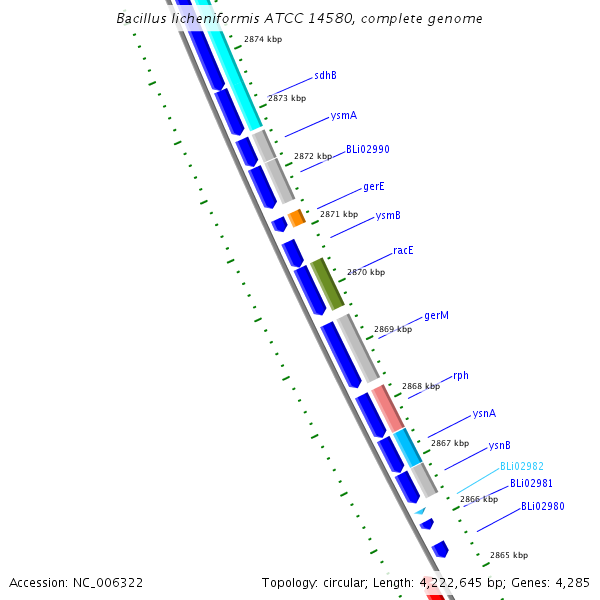 Bacillus licheniformis ATCC 14580, complete genome

2874 kbp
sdhB
2873 kbp
ysmA
2872 kbp
BLi02990
gerE
2871 kbp
ysmB
racE
2870 kbp
gerM
2869 kbp
rph
2868 kbp
ysnA
2867 kbp
ysnB
BLi02982
BLi02981
2866 kbp
BLi02980
2865 kbp

Accession: NC_006322

Topology: circular; Length: 4,222,645 bp; Genes: 4,285